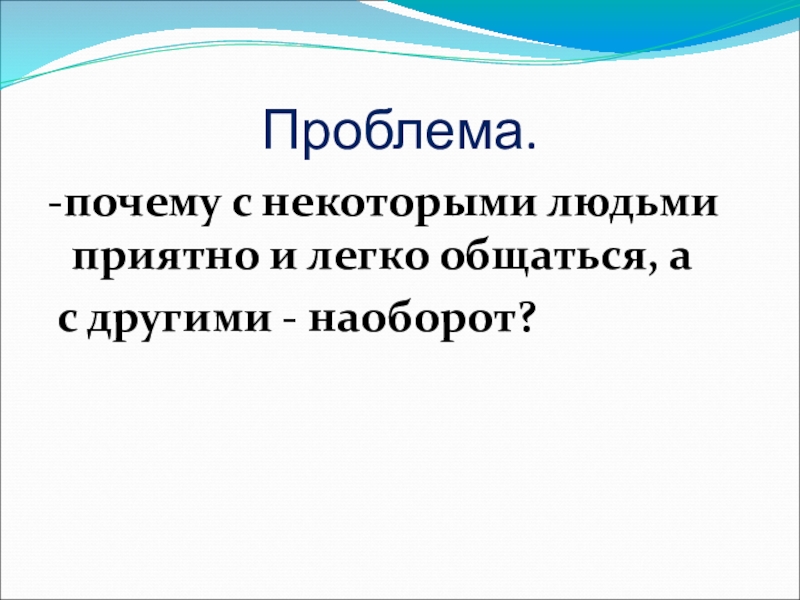 Проблема.

-почему с некоторыми людьми приятно и легко общаться, а с другими - наоборот?